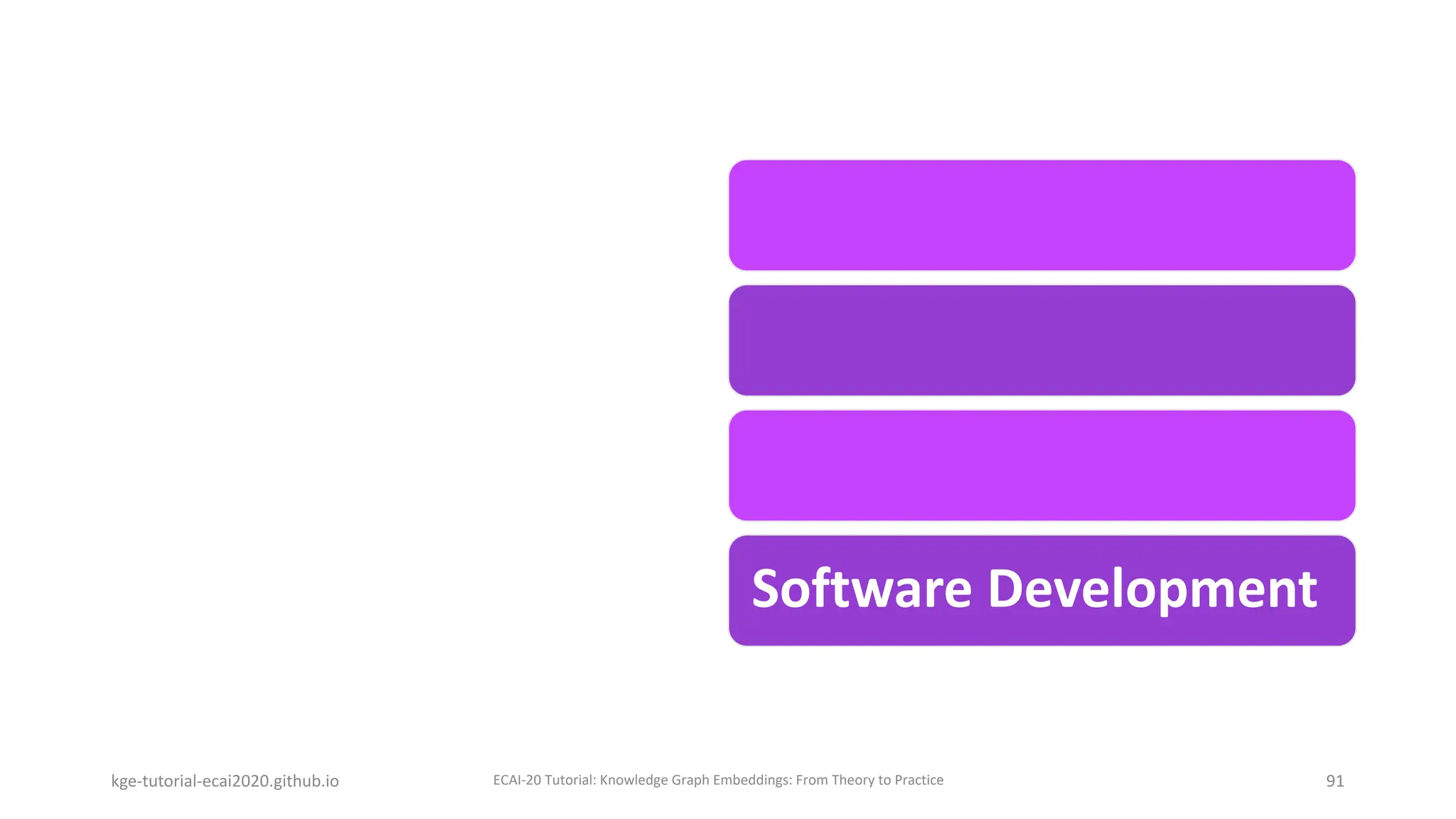 Software Development

kge-tutorial-ecai2020.github.io

ECAI-20 Tutorial: Knowledge Graph Embeddings: From Theory to Practice

91